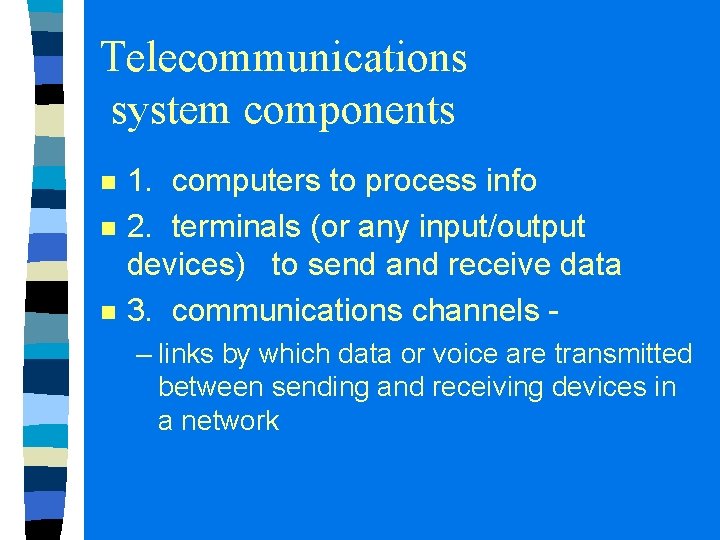 Telecommunications system components

1. computers to process info

2. terminals (or any input/output devices) to send and receive data

3. communications channels -

– links by which data or voice are transmitted between sending and receiving devices in a network